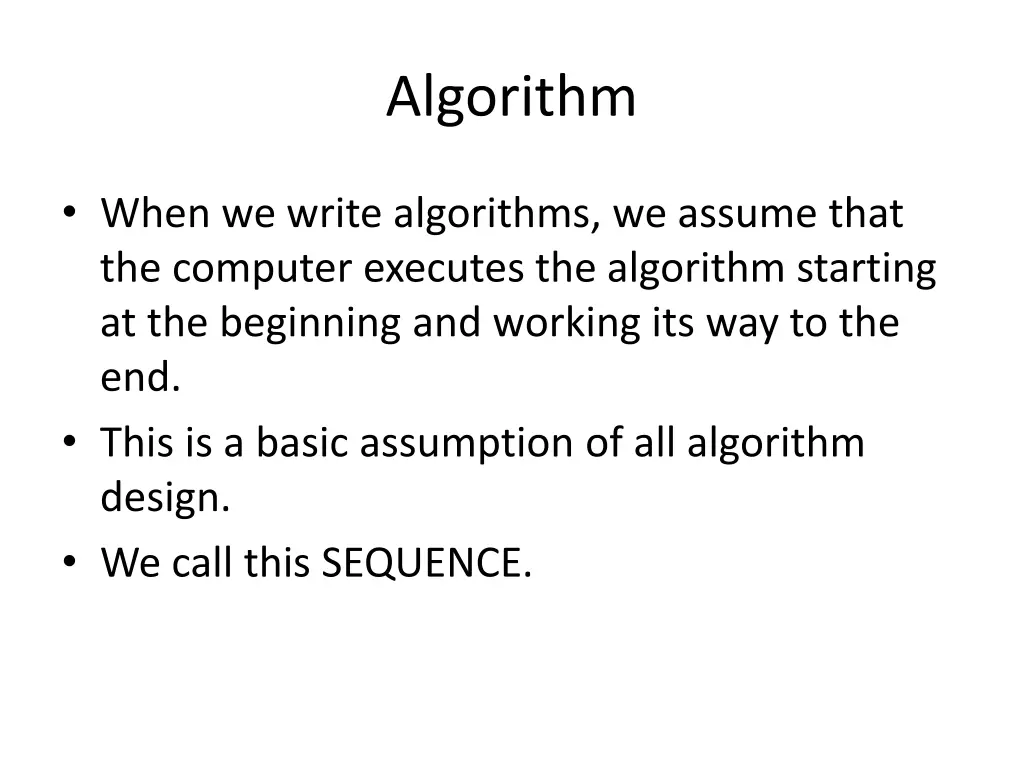 Algorithm

• When we write algorithms, we assume that the computer executes the algorithm starting at the beginning and working its way to the end.
• This is a basic assumption of all algorithm design.
• We call this SEQUENCE.